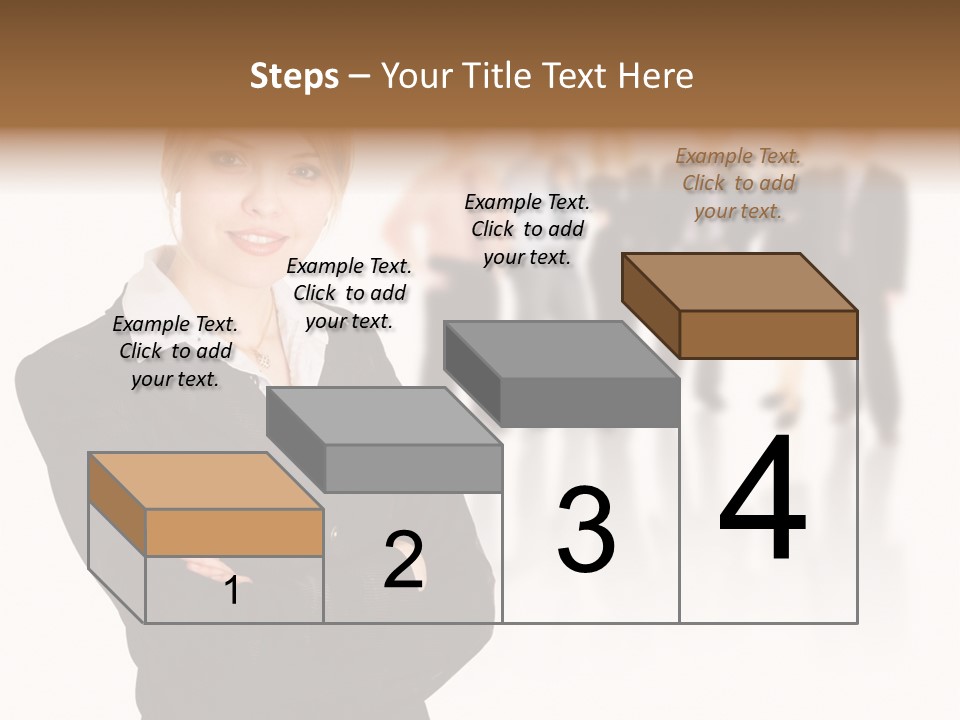 Steps – Your Title Text Here

Example Text. Click to add your text.

Example Text. Click to add your text.

Example Text. Click to add your text.

Example Text. Click to add your text.

1

2

3

4